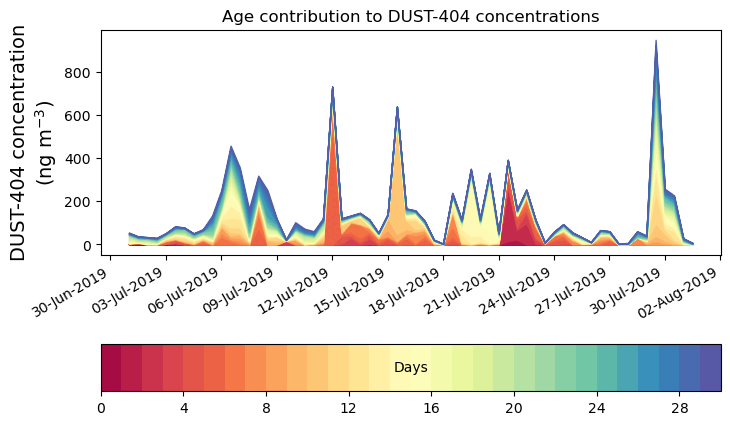 Age contribution to DUST-404 concentrations

DUST-404 concentration (ng m$^{-3}$)

800
600
400
200
0

30-Jun-2019
03-Jul-2019
06-Jul-2019
09-Jul-2019
12-Jul-2019
15-Jul-2019
18-Jul-2019
21-Jul-2019
24-Jul-2019
27-Jul-2019
30-Jul-2019
02-Aug-2019

Days

0
4
8
12
16
20
24
28